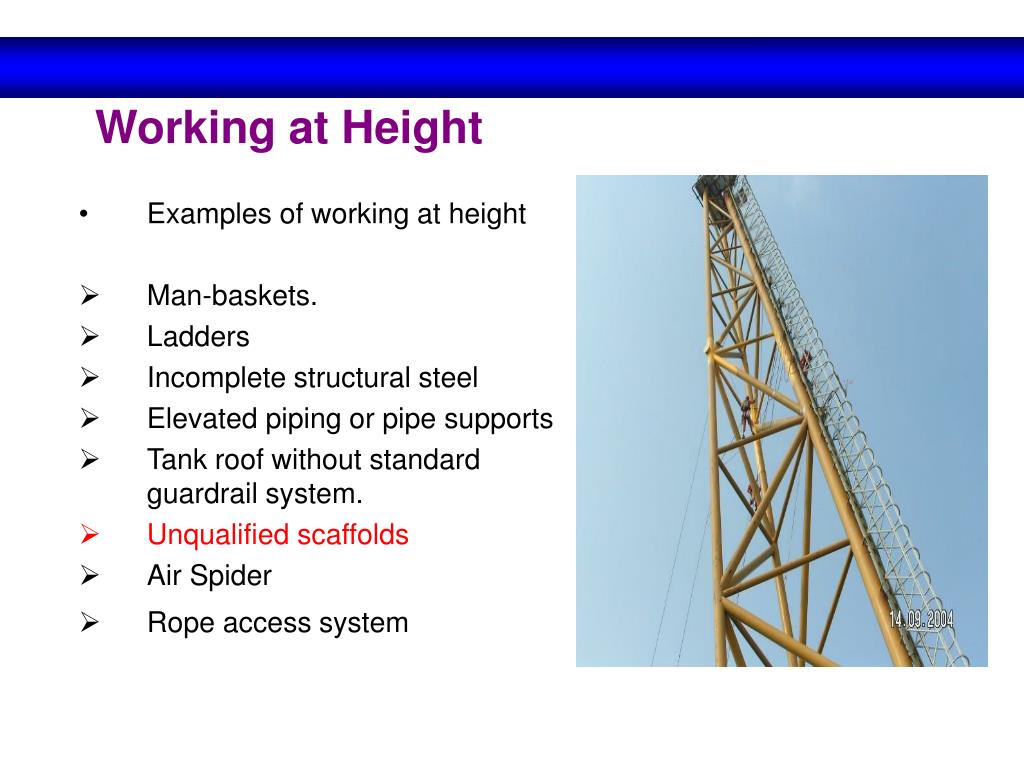 Working at Height

• Examples of working at height

➢ Man-baskets.
➢ Ladders
➢ Incomplete structural steel
➢ Elevated piping or pipe supports
➢ Tank roof without standard guardrail system.
➢ Unqualified scaffolds
➢ Air Spider
➢ Rope access system

14.09.2004